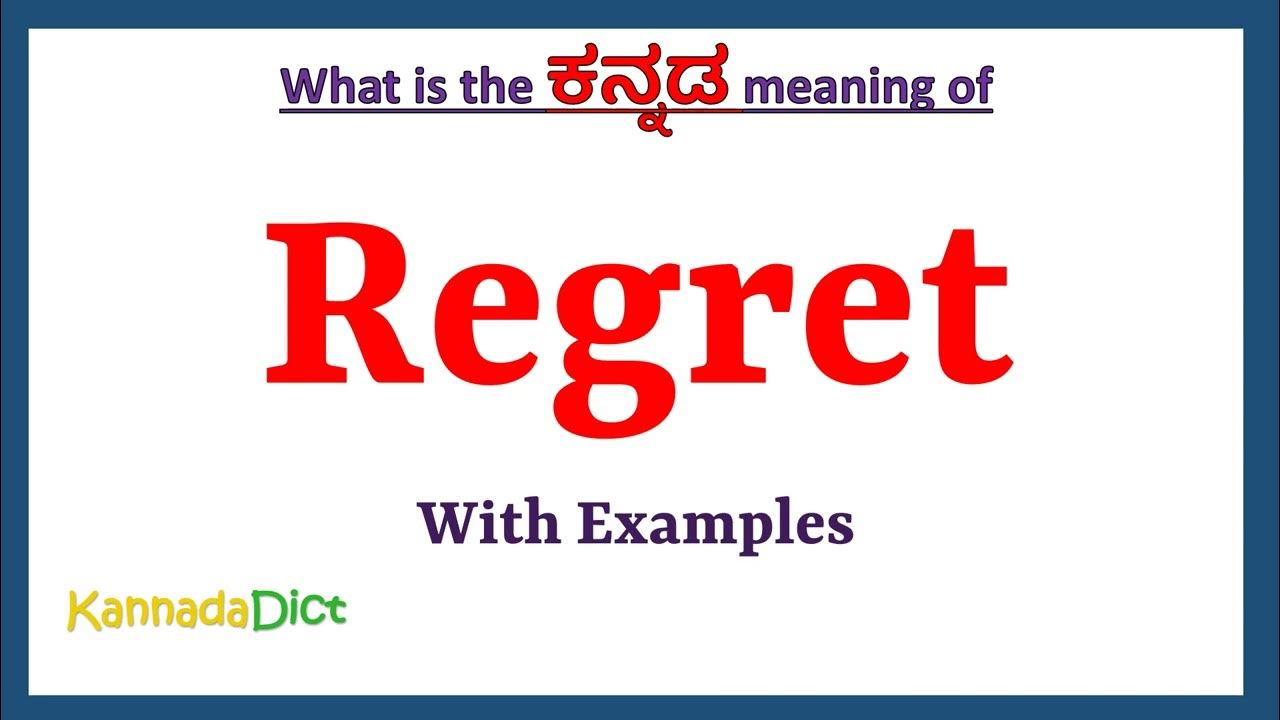 What is the ಕನ್ನಡ meaning of

Regret

With Examples

KannadaDict